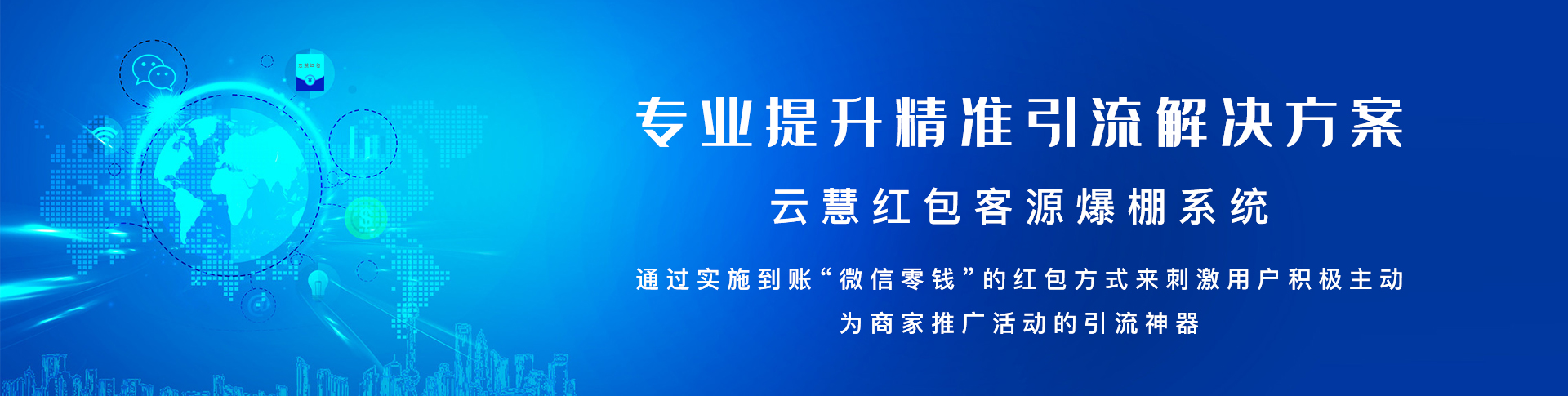 专业提升精准引流解决方案

云慧红包客源爆棚系统

通过实施到账“微信零钱”的红包方式来刺激用户积极主动

为商家推广活动的引流神器